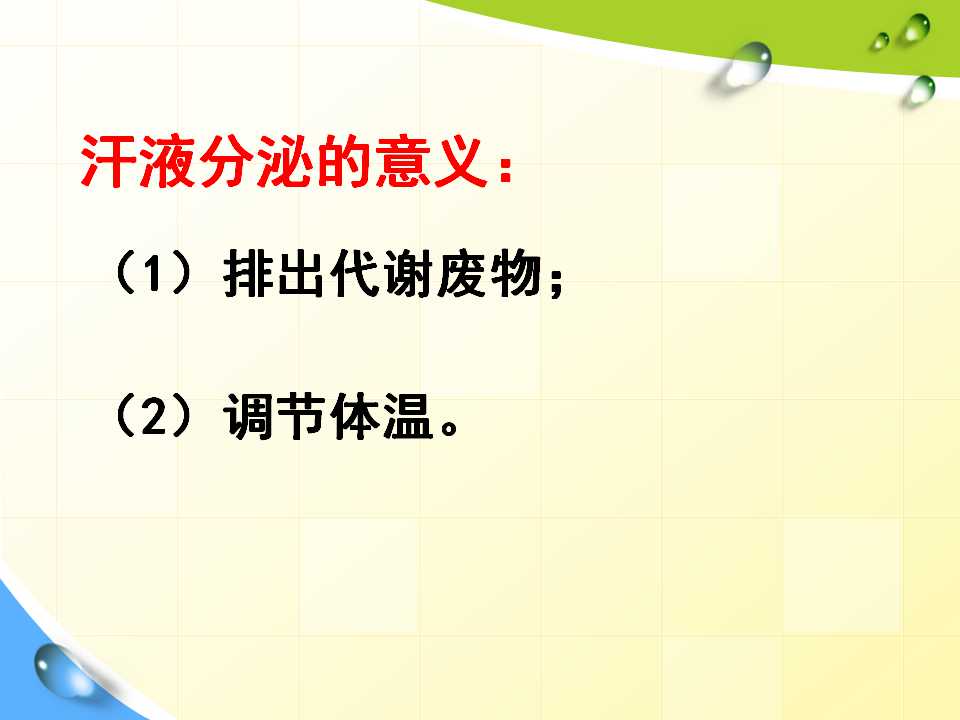 汗液分泌的意义：

（1）排出代谢废物；

（2）调节体温。